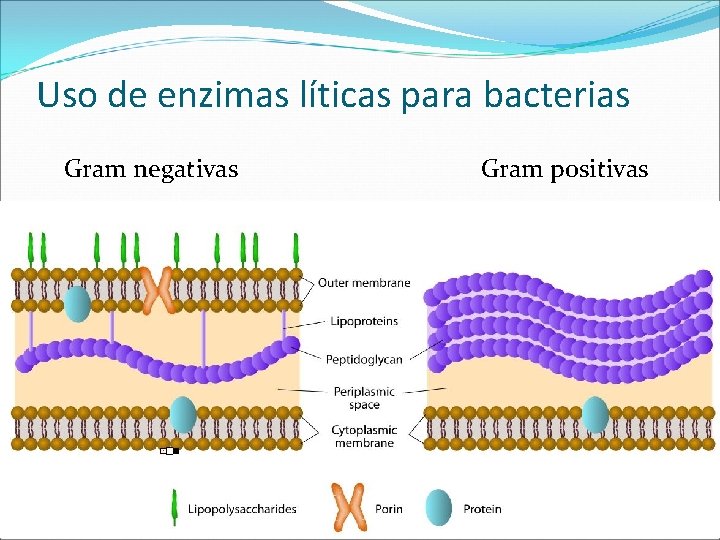 Uso de enzimas líticas para bacterias

Gram negativas

Gram positivas

Outer membrane

Lipoproteins

Peptidoglycan

Periplasmic space

Cytoplasmic membrane

Lipopolysaccharides

Porin

Protein